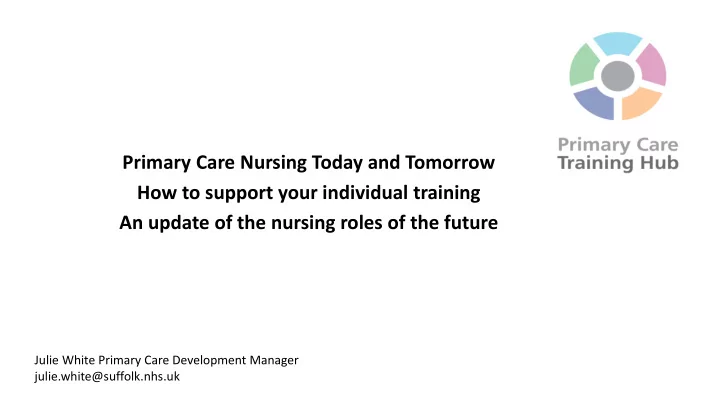 Primary Care Training Hub

Primary Care Nursing Today and Tomorrow
How to support your individual training
An update of the nursing roles of the future

Julie White Primary Care Development Manager
julie.white@suffolk.nhs.uk